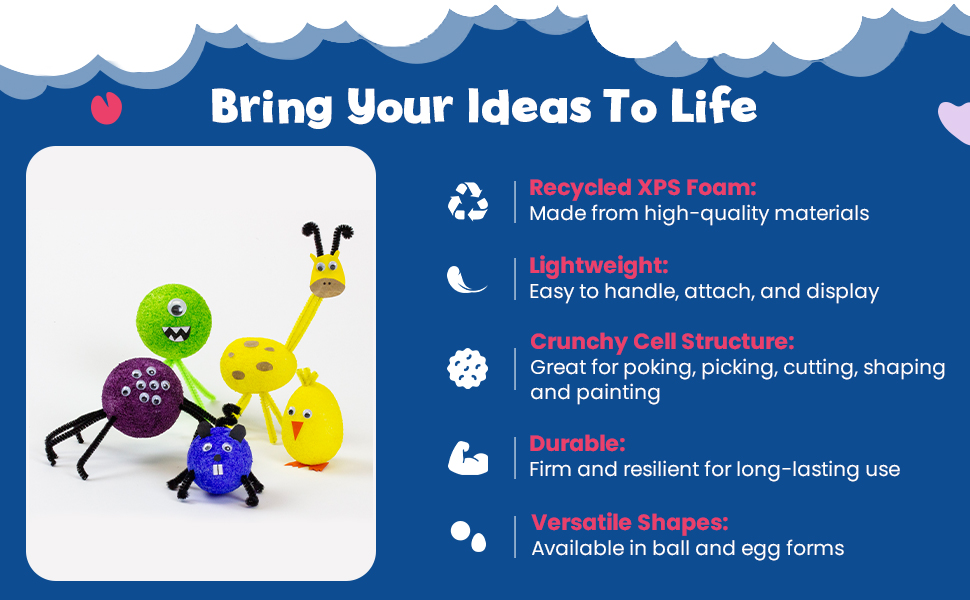 Bring Your Ideas To Life

Recycled XPS Foam:
Made from high-quality materials

Lightweight:
Easy to handle, attach, and display

Crunchy Cell Structure:
Great for poking, picking, cutting, shaping and painting

Durable:
Firm and resilient for long-lasting use

Versatile Shapes:
Available in ball and egg forms